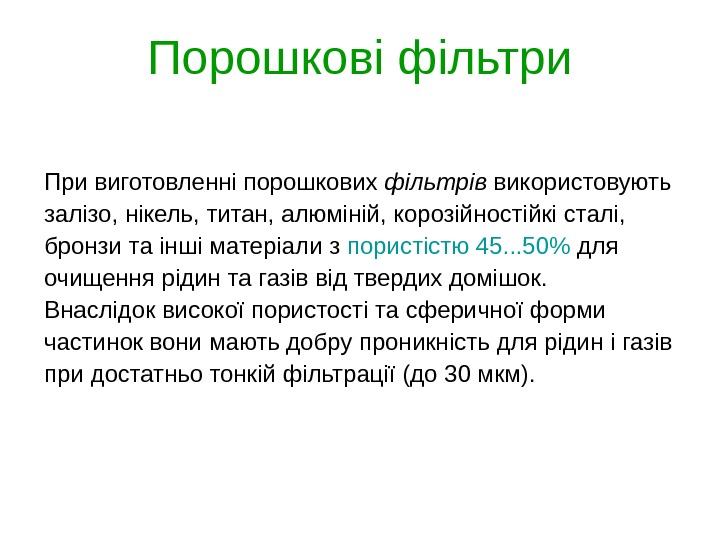 Порошкові фільтри

При виготовленні порошкових фільтрів використовують залізо, нікель, титан, алюміній, корозійностійкі сталі, бронзи та інші матеріали з пористістю 45...50% для очищення рідин та газів від твердих домішок. Внаслідок високої пористості та сферичної форми частинок вони мають добру проникність для рідин і газів при достатньо тонкій фільтрації (до 30 мкм).